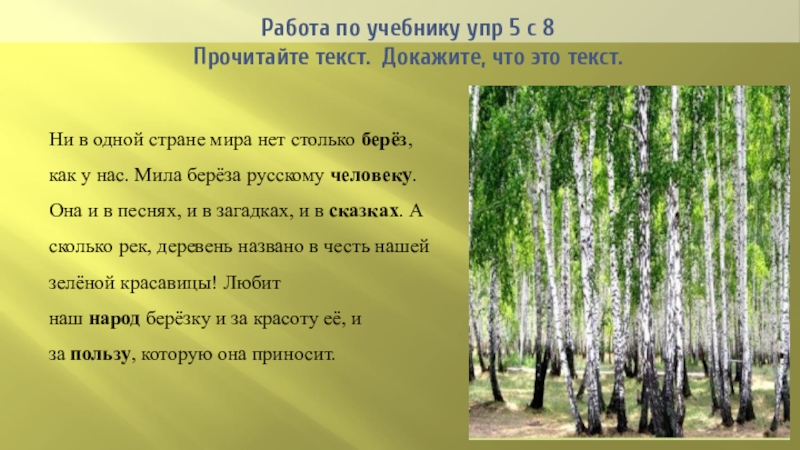 Работа по учебнику упр 5 с 8

Прочитайте текст. Докажите, что это текст.

Ни в одной стране мира нет столько берёз, как у нас. Мила берёза русскому человеку. Она и в песнях, и в загадках, и в сказках. А сколько рек, деревень названо в честь нашей зелёной красавицы! Любит наш народ берёзку и за красоту её, и за пользу, которую она приносит.